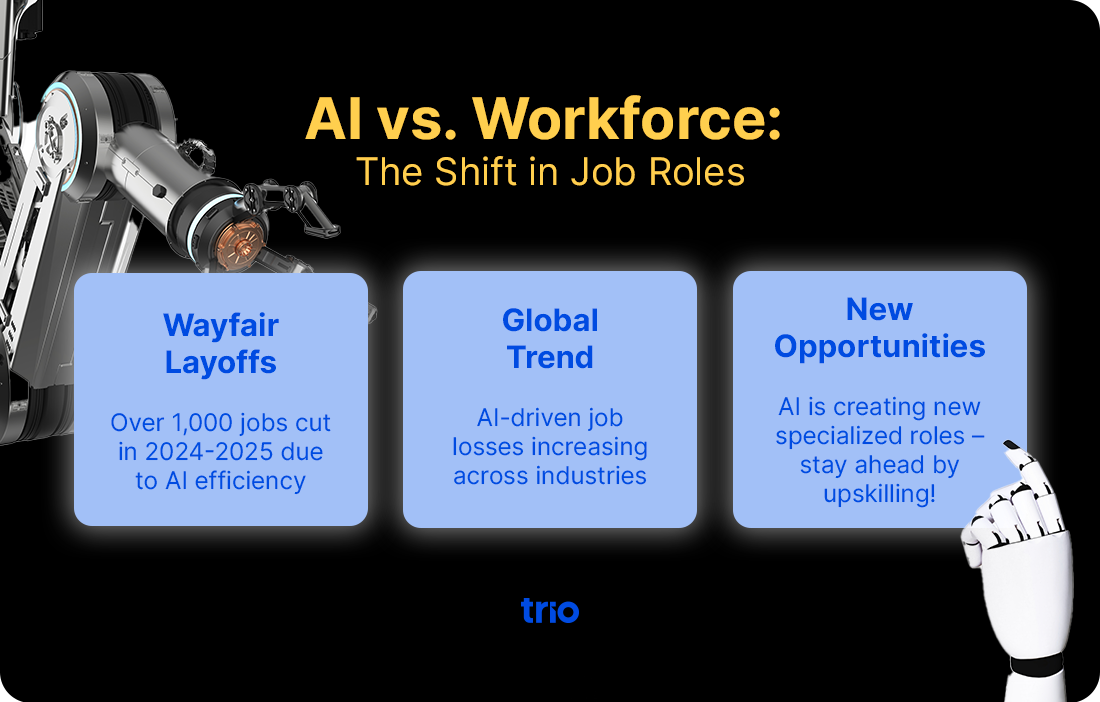 AI vs. Workforce:
The Shift in Job Roles

Wayfair Layoffs

Over 1,000 jobs cut in 2024-2025 due to AI efficiency

Global Trend

AI-driven job losses increasing across industries

New Opportunities

AI is creating new specialized roles – stay ahead by upskilling!

trio